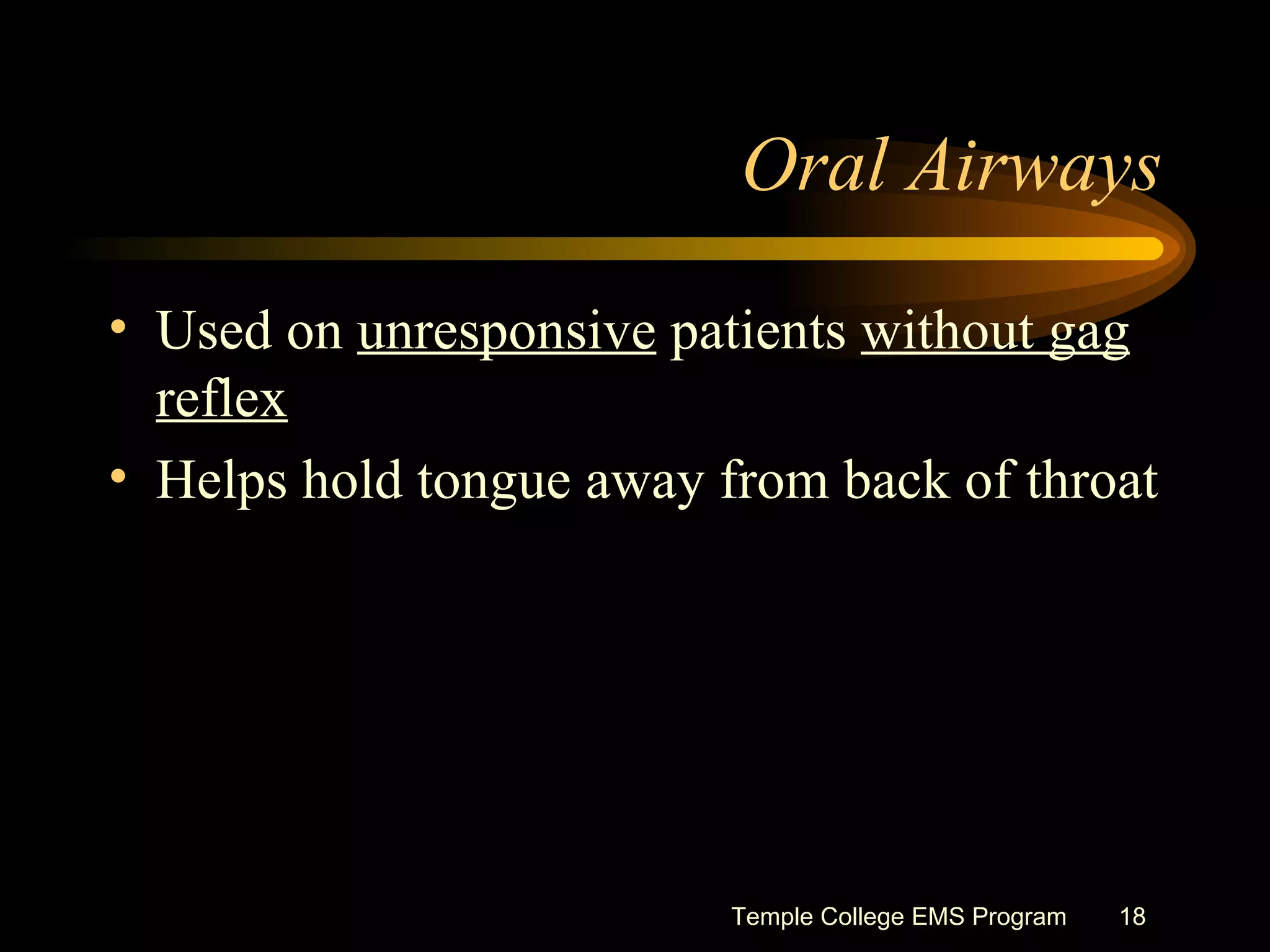 Oral Airways

• Used on unresponsive patients without gag reflex
• Helps hold tongue away from back of throat

Temple College EMS Program 18